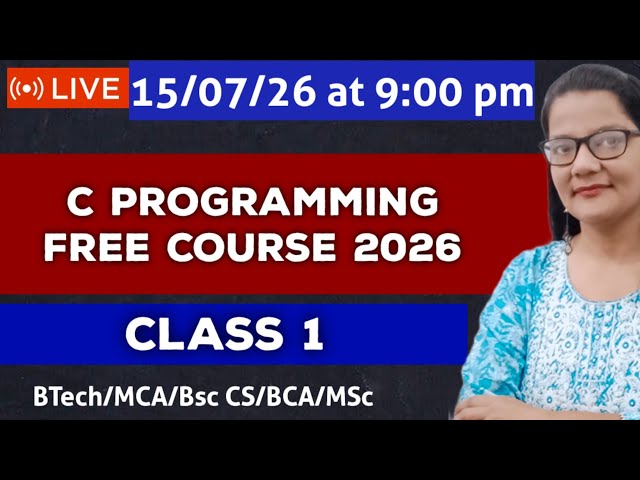 LIVE 15/07/26 at 9:00 pm

C PROGRAMMING
FREE COURSE 2026

CLASS 1

BTech/MCA/Bsc CS/BCA/MSc